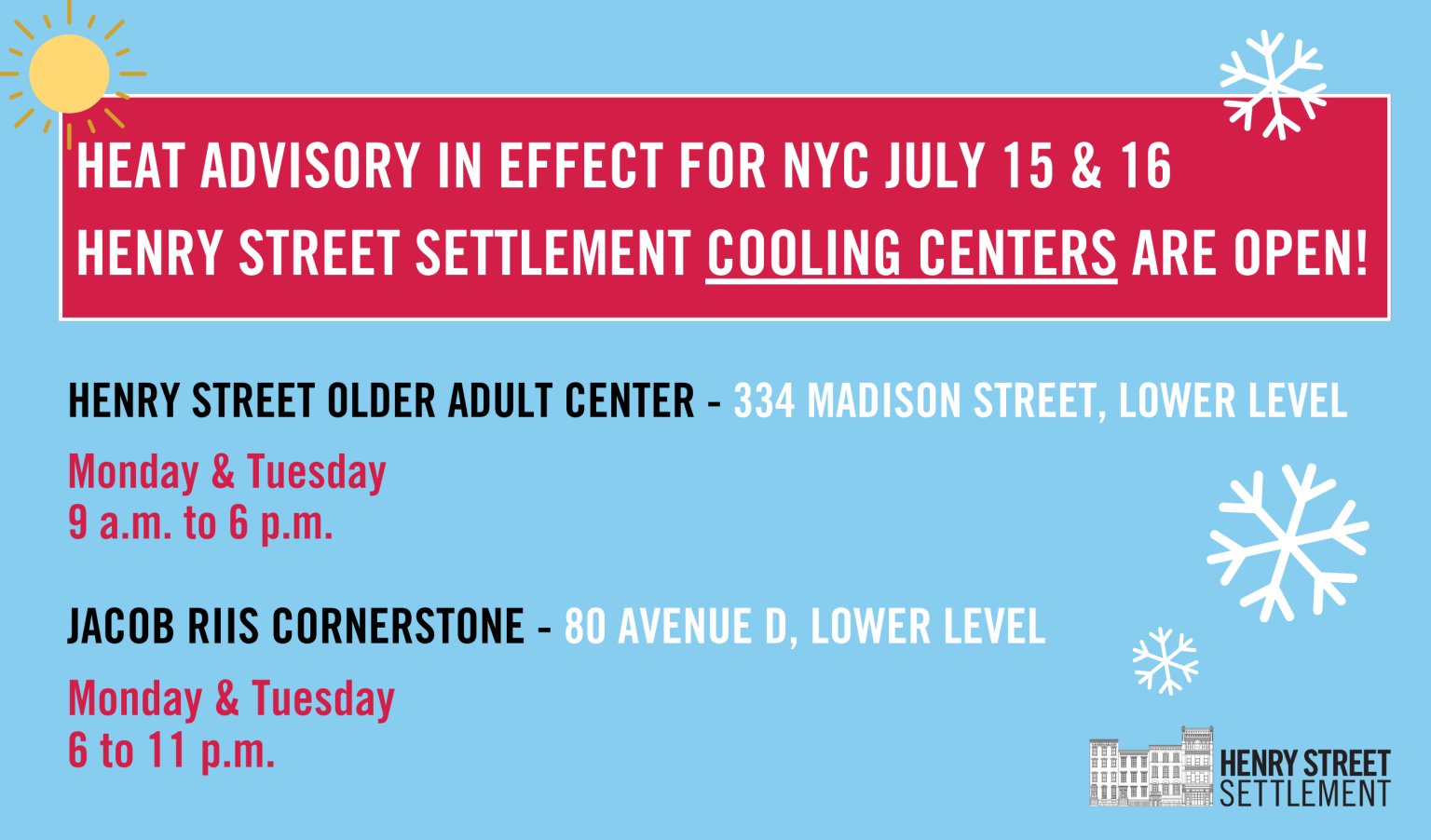 HEAT ADVISORY IN EFFECT FOR NYC JULY 15 & 16
HENRY STREET SETTLEMENT COOLING CENTERS ARE OPEN!

HENRY STREET OLDER ADULT CENTER - 334 MADISON STREET, LOWER LEVEL

Monday & Tuesday
9 a.m. to 6 p.m.

JACOB RIIS CORNERSTONE - 80 AVENUE D, LOWER LEVEL

Monday & Tuesday
6 to 11 p.m.

HENRY STREET SETTLEMENT